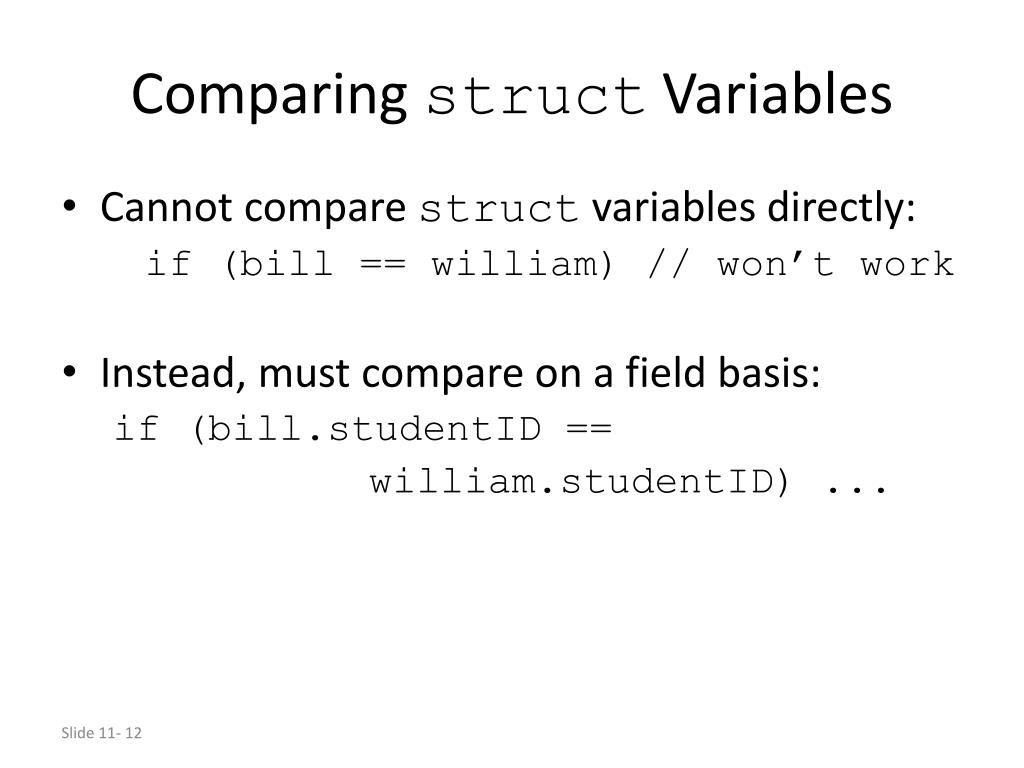 Comparing struct Variables

• Cannot compare struct variables directly:
if (bill == william) // won’t work

• Instead, must compare on a field basis:
if (bill.studentID ==
william.studentID) ...

Slide 11- 12